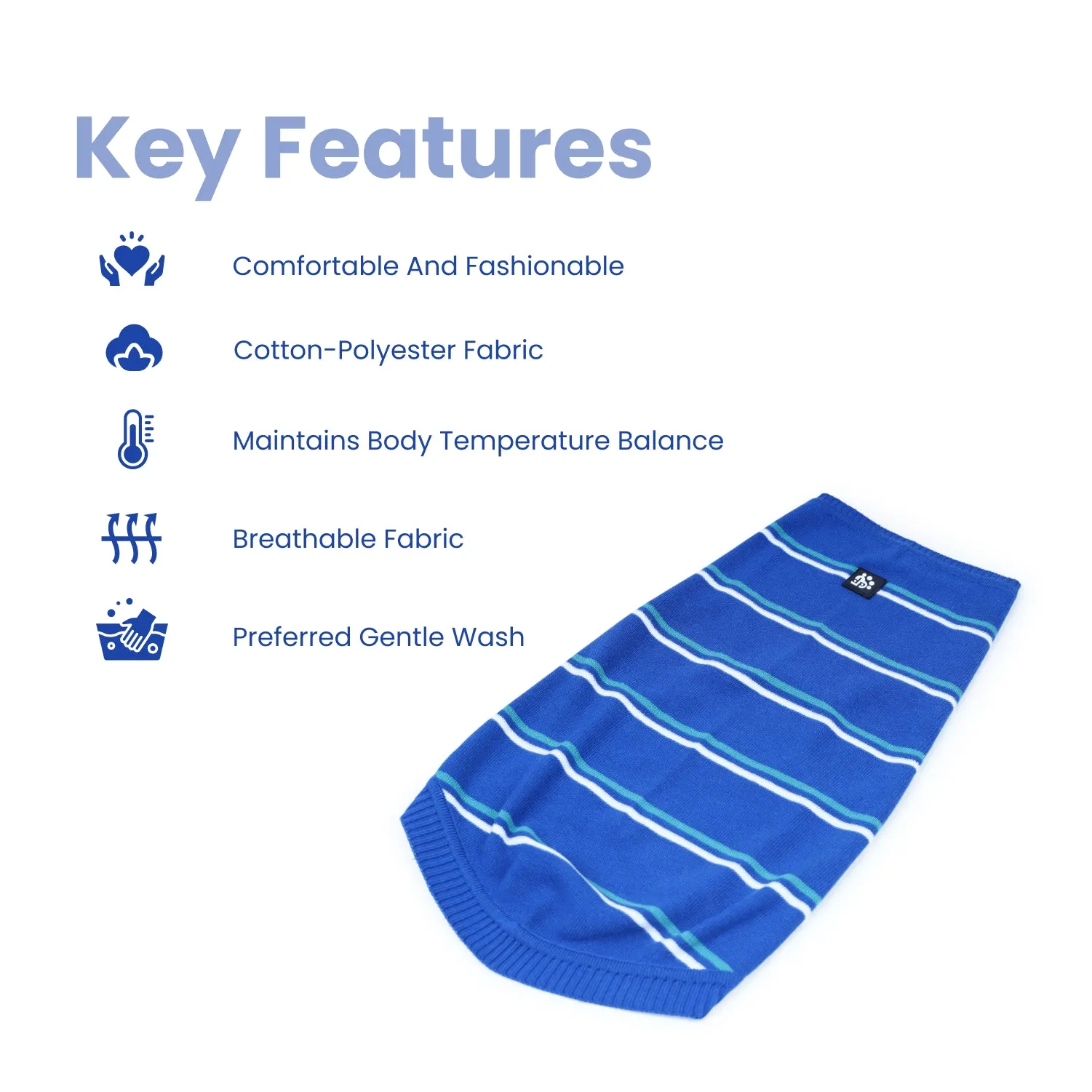 Key Features

Comfortable And Fashionable

Cotton-Polyester Fabric

Maintains Body Temperature Balance

Breathable Fabric

Preferred Gentle Wash